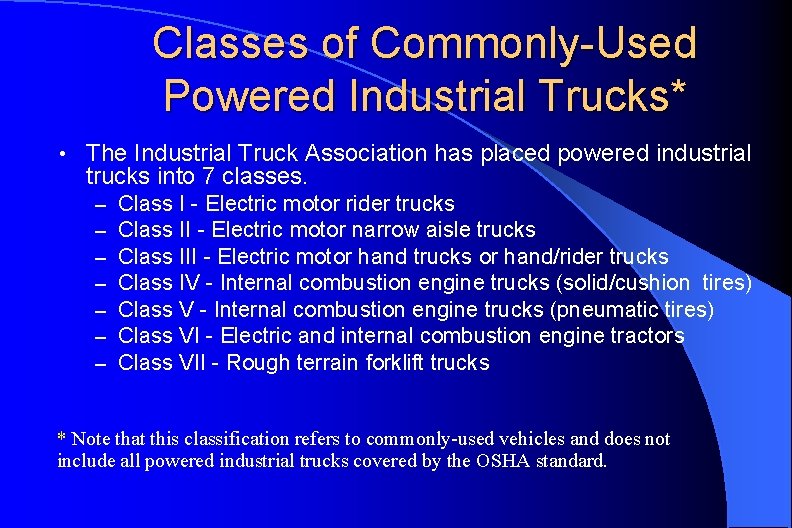 Classes of Commonly-Used Powered Industrial Trucks*

• The Industrial Truck Association has placed powered industrial trucks into 7 classes.
– Class I - Electric motor rider trucks
– Class II - Electric motor narrow aisle trucks
– Class III - Electric motor hand trucks or hand/rider trucks
– Class IV - Internal combustion engine trucks (solid/cushion tires)
– Class V - Internal combustion engine trucks (pneumatic tires)
– Class VI - Electric and internal combustion engine tractors
– Class VII - Rough terrain forklift trucks

* Note that this classification refers to commonly-used vehicles and does not include all powered industrial trucks covered by the OSHA standard.